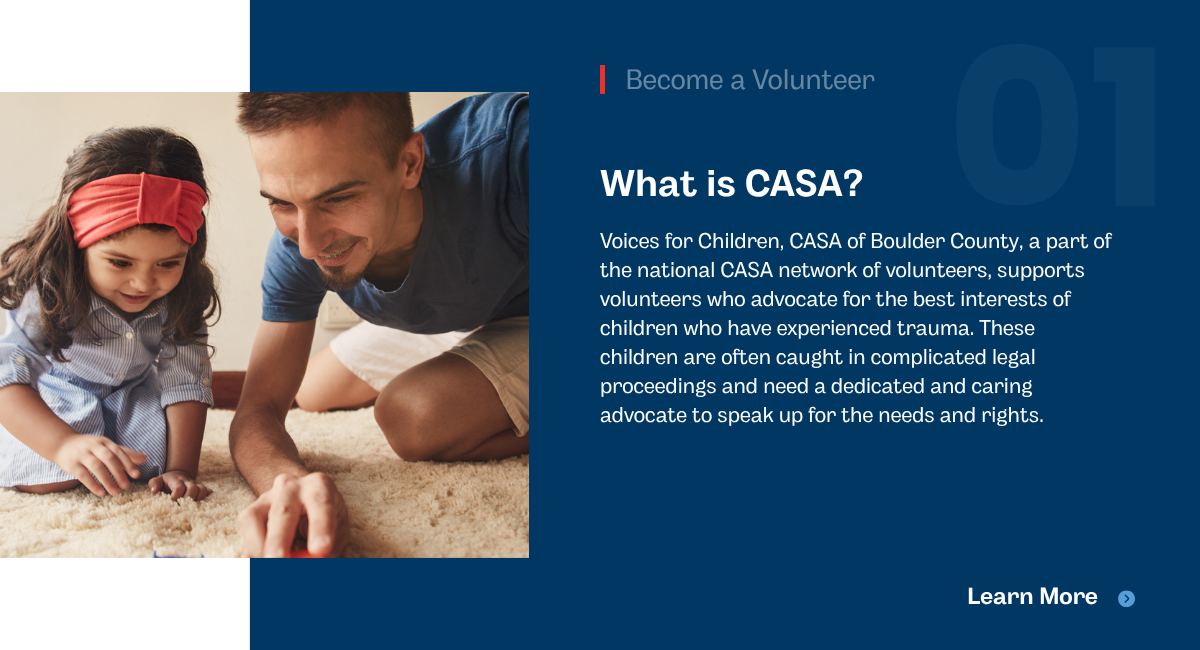 Become a Volunteer

01

What is CASA?

Voices for Children, CASA of Boulder County, a part of the national CASA network of volunteers, supports volunteers who advocate for the best interests of children who have experienced trauma. These children are often caught in complicated legal proceedings and need a dedicated and caring advocate to speak up for the needs and rights.

Learn More